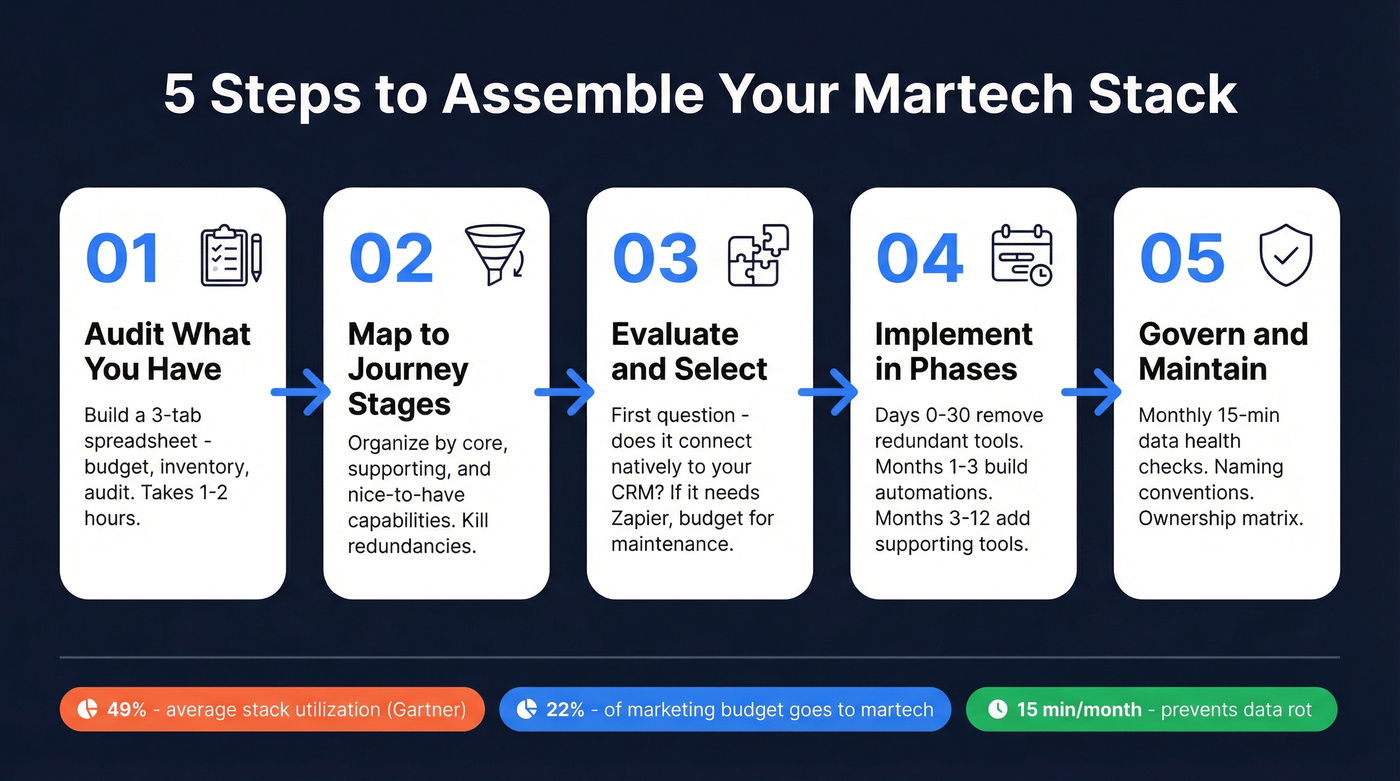 5 Steps to Assemble Your Martech Stack

01
Audit What You Have
Build a 3-tab spreadsheet - budget, inventory, audit. Takes 1-2 hours.

02
Map to Journey Stages
Organize by core, supporting, and nice-to-have capabilities. Kill redundancies.

03
Evaluate and Select
First question - does it connect natively to your CRM? If it needs Zapier, budget for maintenance.

04
Implement in Phases
Days 0-30 remove redundant tools. Months 1-3 build automations. Months 3-12 add supporting tools.

05
Govern and Maintain
Monthly 15-min data health checks. Naming conventions. Ownership matrix.

49% - average stack utilization (Gartner)

22% - of marketing budget goes to martech

15 min/month - prevents data rot